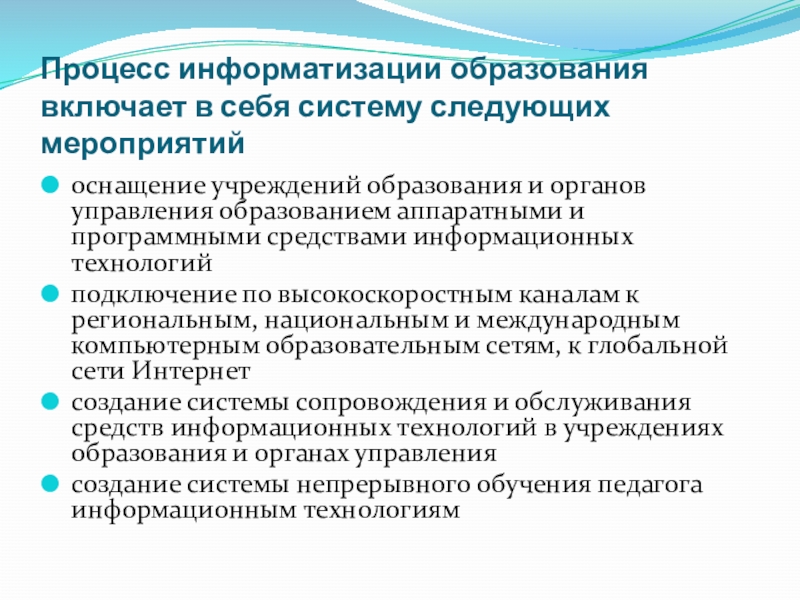 Процесс информатизации образования включает в себя систему следующих мероприятий

оснащение учреждений образования и органов управления образованием аппаратными и программными средствами информационных технологий

подключение по высокоскоростным каналам к региональным, национальным и международным компьютерным образовательным сетям, к глобальной сети Интернет

создание системы сопровождения и обслуживания средств информационных технологий в учреждениях образования и органах управления

создание системы непрерывного обучения педагога информационным технологиям